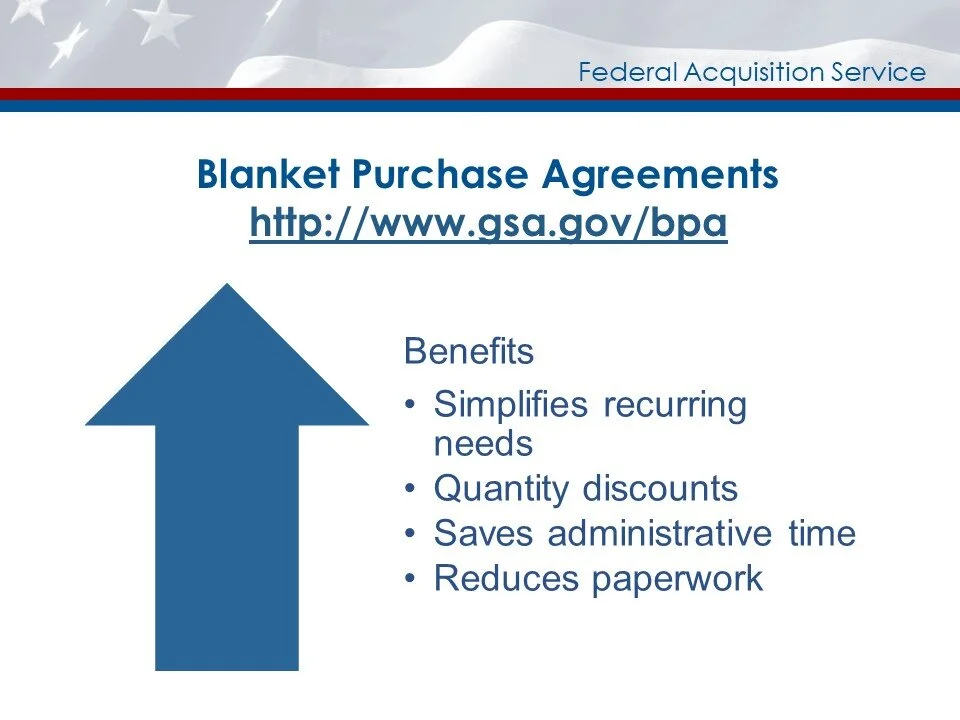 Federal Acquisition Service

Blanket Purchase Agreements
http://www.gsa.gov/bpa

Benefits
• Simplifies recurring needs
• Quantity discounts
• Saves administrative time
• Reduces paperwork